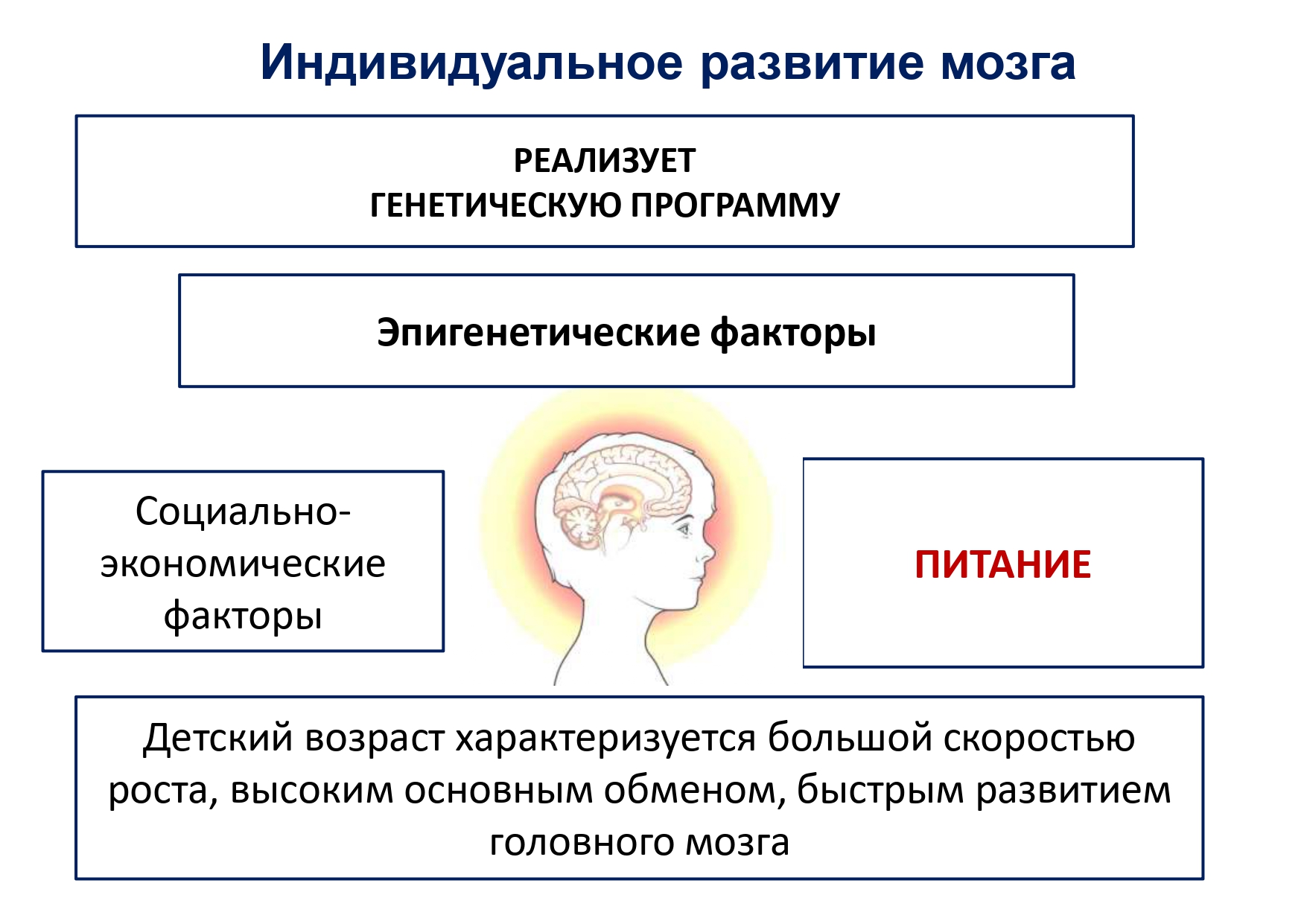 Индивидуальное развитие мозга

РЕАЛИЗУЕТ
ГЕНЕТИЧЕСКУЮ ПРОГРАММУ

Эпигенетические факторы

Социально-экономические факторы

ПИТАНИЕ

Детский возраст характеризуется большой скоростью роста, высоким основным обменом, быстрым развитием головного мозга